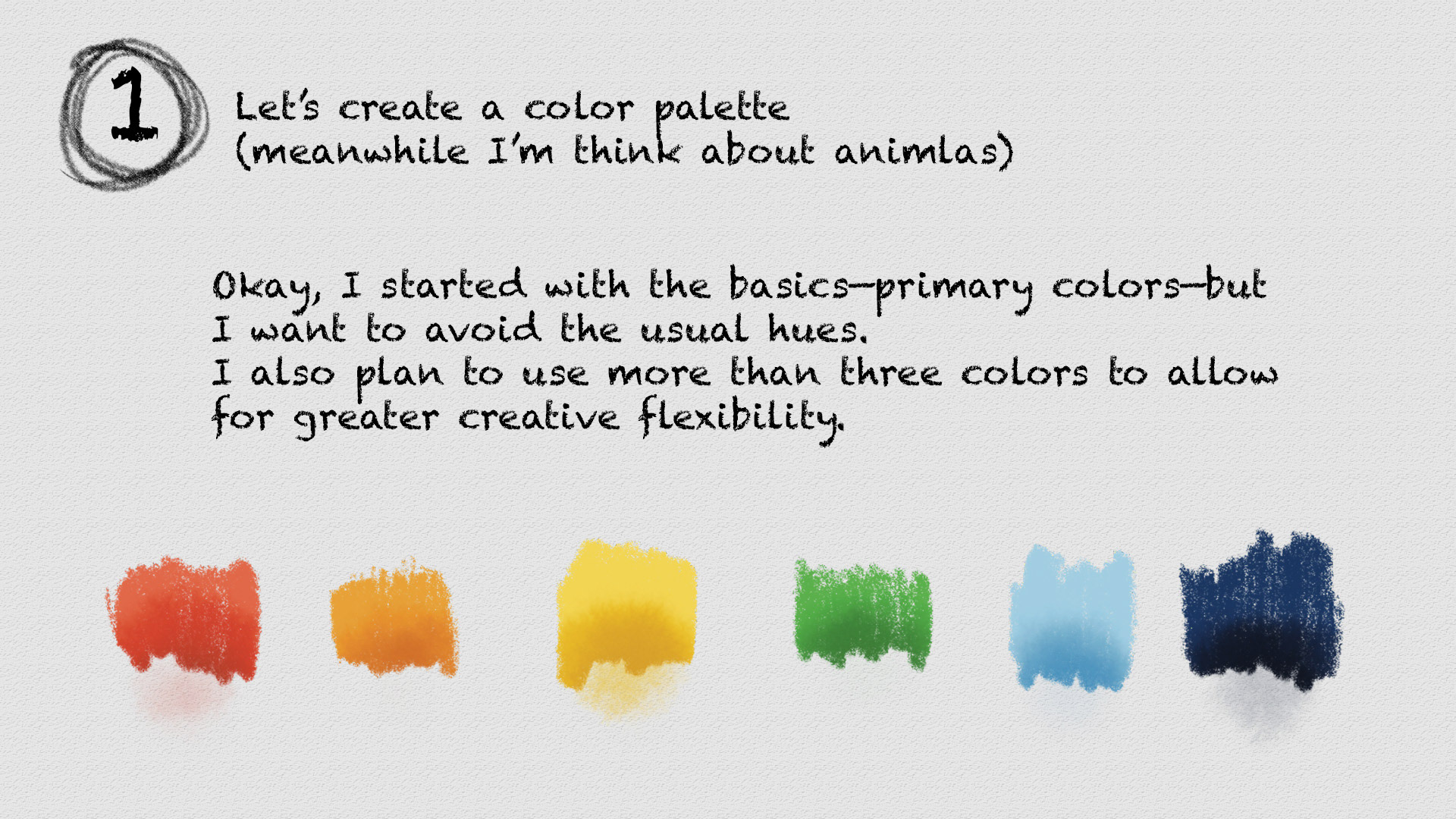 1

Let's create a color palette
(meanwhile I'm think about animlas)

Okay, I started with the basics—primary colors—but I want to avoid the usual hues.
I also plan to use more than three colors to allow for greater creative flexibility.